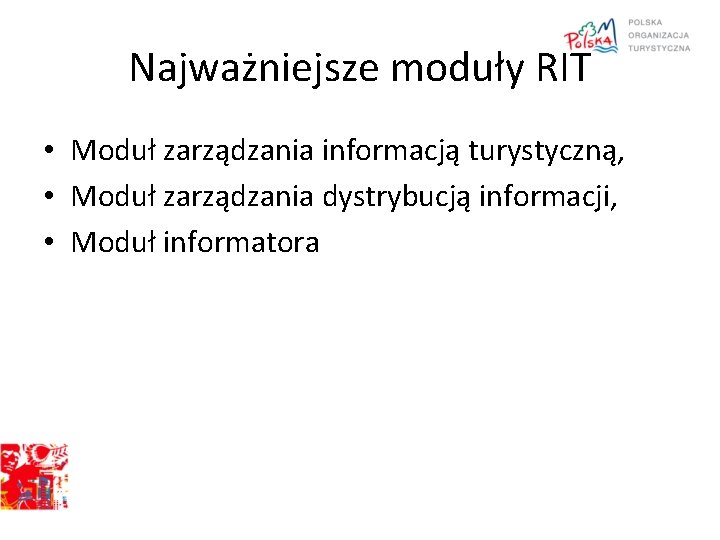 Polska

POLSKA
ORGANIZACJA
TURYSTYCZNA

Najważniejsze moduły RIT

• Moduł zarządzania informacją turystyczną,
• Moduł zarządzania dystrybucją informacji,
• Moduł informatora